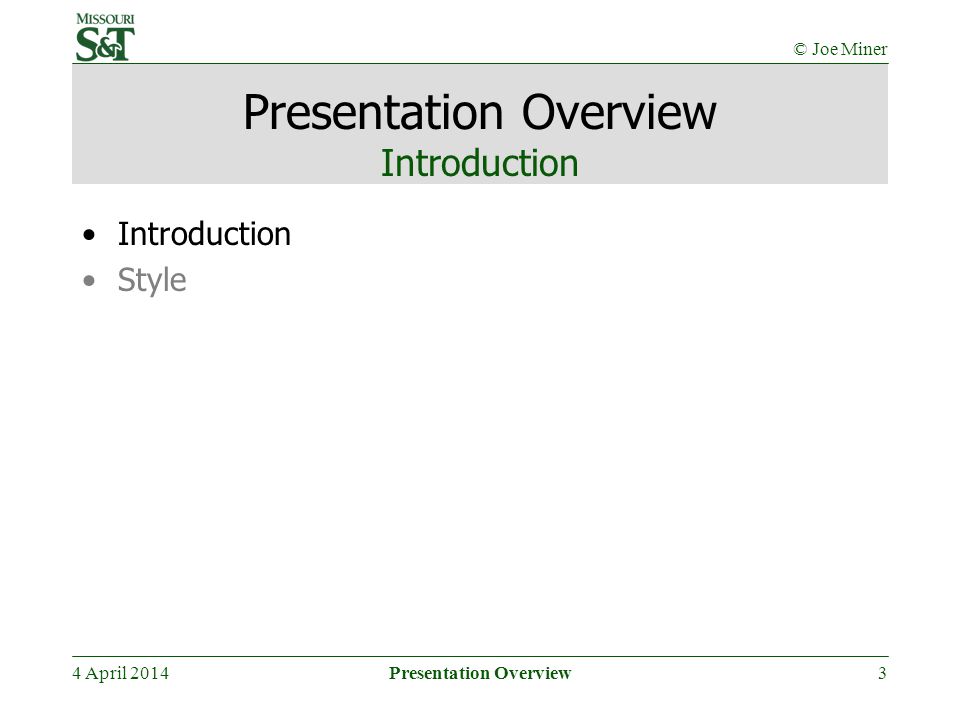 MISSOURI
S&T

© Joe Miner

Presentation Overview
Introduction

• Introduction
• Style

4 April 2014
Presentation Overview
3